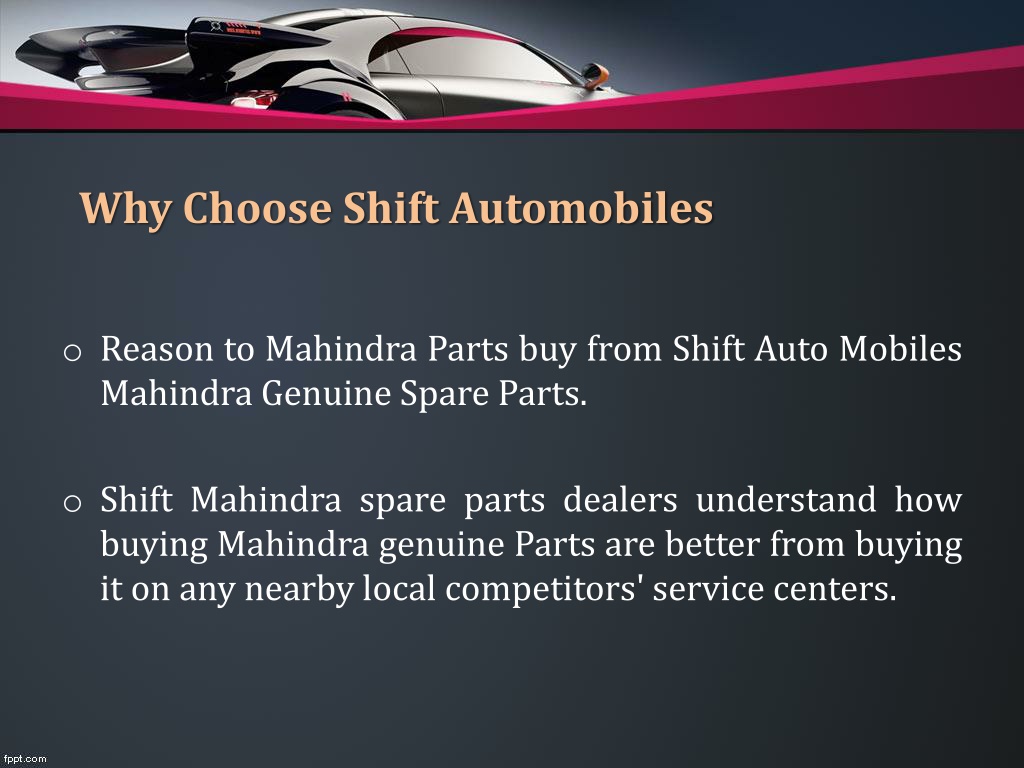 Why Choose Shift Automobiles

o Reason to Mahindra Parts buy from Shift Auto Mobiles Mahindra Genuine Spare Parts.

o Shift Mahindra spare parts dealers understand how buying Mahindra genuine Parts are better from buying it on any nearby local competitors' service centers.

fppt.com